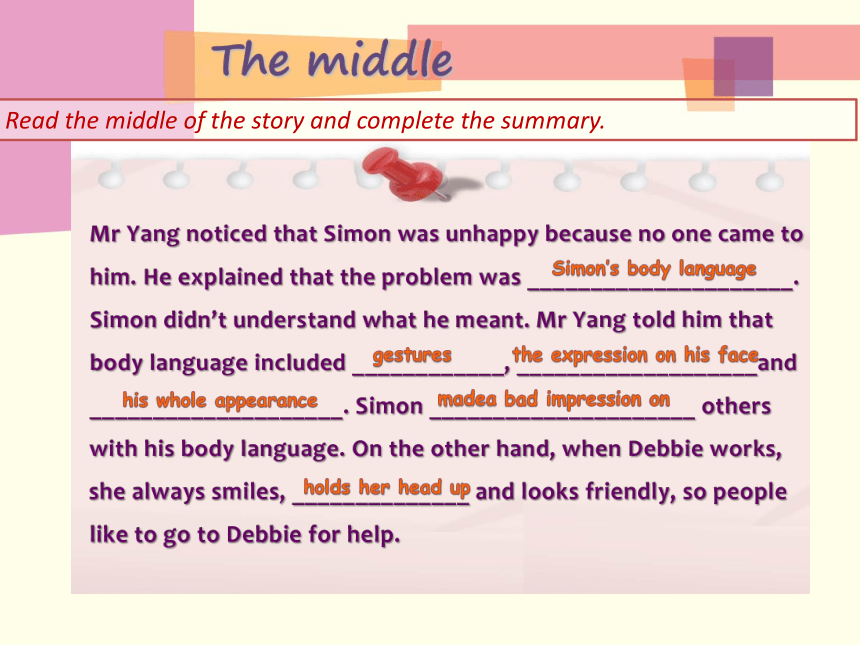 The middle

Read the middle of the story and complete the summary.

Mr Yang noticed that Simon was unhappy because no one came to him. He explained that the problem was Simon's body language. Simon didn't understand what he meant. Mr Yang told him that body language included gestures, the expression on his face and his whole appearance. Simon madea bad impression on others with his body language. On the other hand, when Debbie works, she always smiles, holds her head up and looks friendly, so people like to go to Debbie for help.